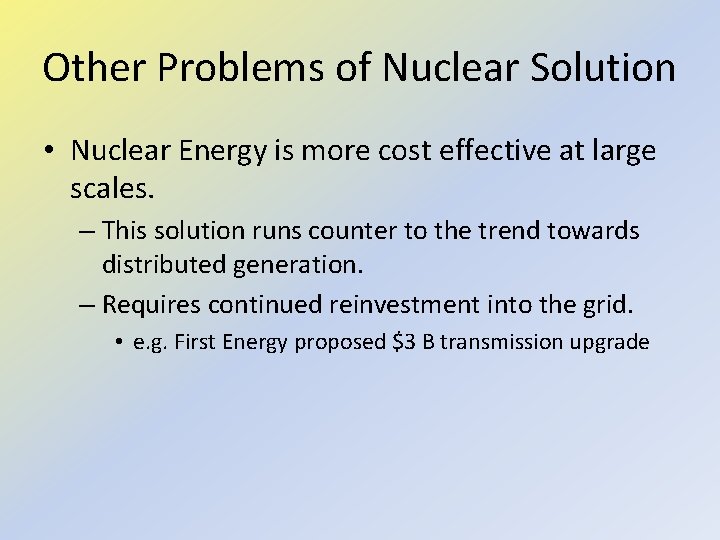 Other Problems of Nuclear Solution

• Nuclear Energy is more cost effective at large scales.

– This solution runs counter to the trend towards distributed generation.

– Requires continued reinvestment into the grid.

• e.g. First Energy proposed \$3 B transmission upgrade